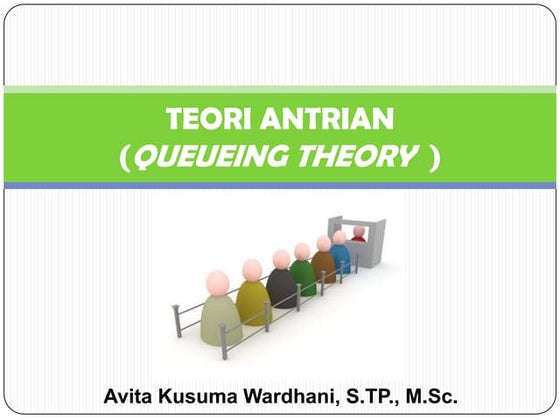 TEORI ANTRIAN
(QUEUEING THEORY )

Avita Kusuma Wardhani, S.TP., M.Sc.